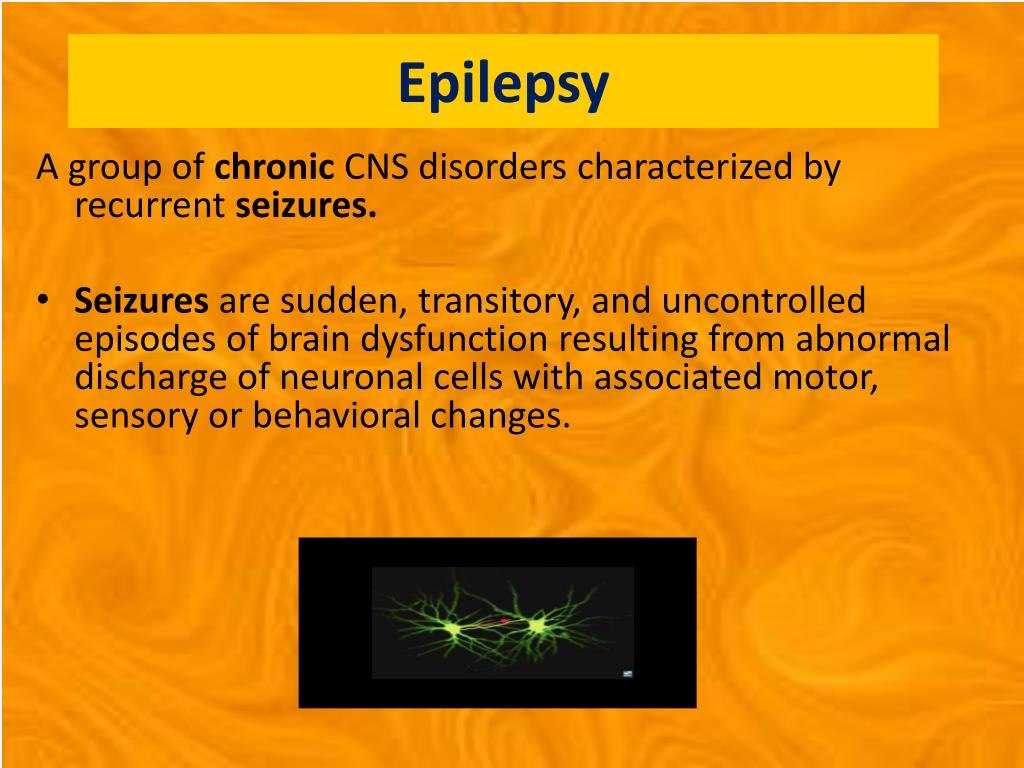 Epilepsy

A group of chronic CNS disorders characterized by recurrent seizures.

• Seizures are sudden, transitory, and uncontrolled episodes of brain dysfunction resulting from abnormal discharge of neuronal cells with associated motor, sensory or behavioral changes.